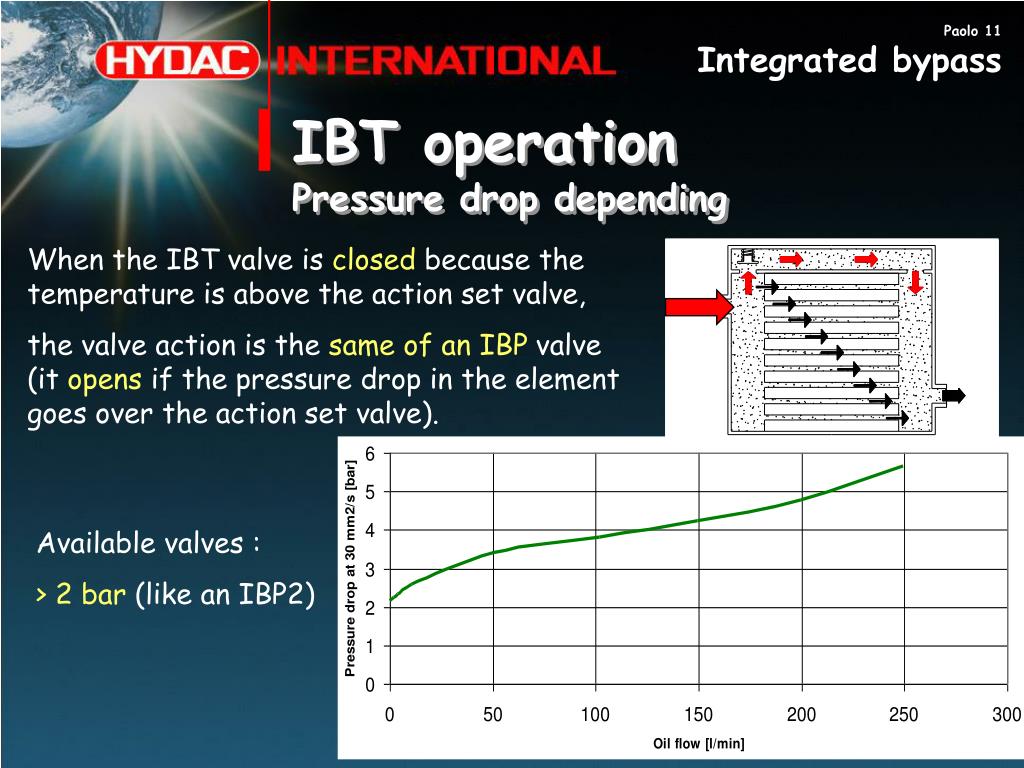 Paolo 11

HYDAC INTERNATIONAL

Integrated bypass

IBT operation
Pressure drop depending

When the IBT valve is closed because the temperature is above the action set valve,

the valve action is the same of an IBP valve (it opens if the pressure drop in the element goes over the action set valve).

Available valves :

> 2 bar (like an IBP2)

Pressure drop at 30 mm2/s [bar]

6
5
4
3
2
1
0

0 50 100 150 200 250 300

Oil flow [l/min]